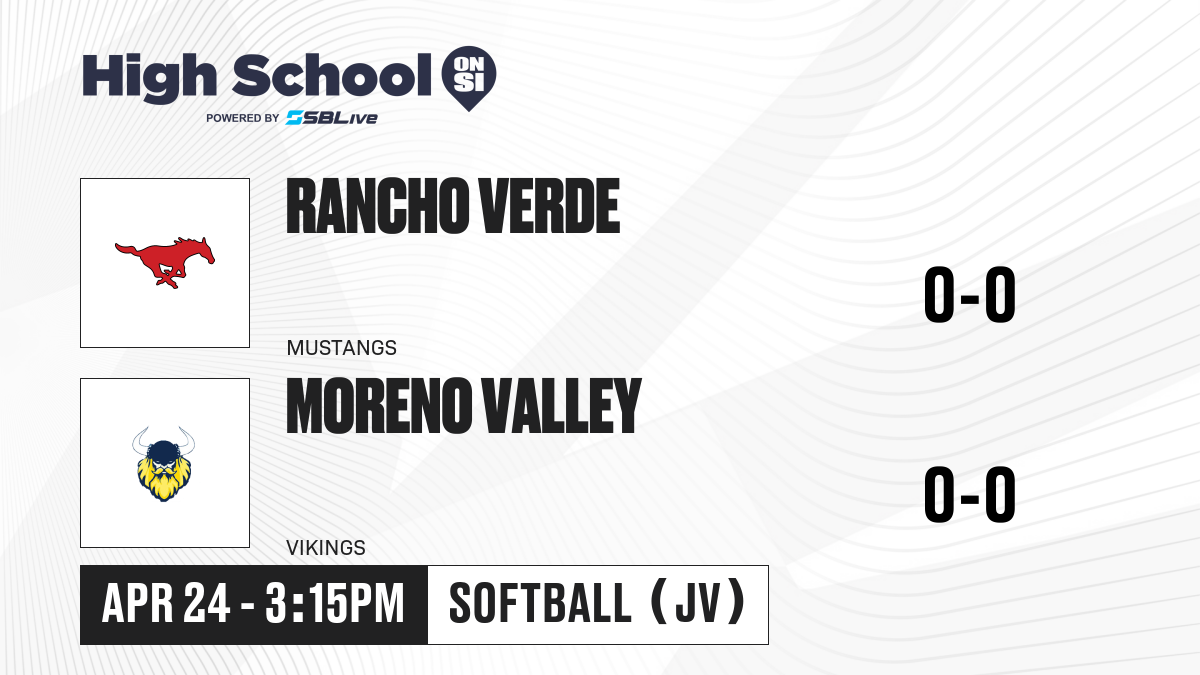 High School ON SI
POWERED BY SBLive

RANCHO VERDE
MUSTANGS
0-0

MORENO VALLEY
VIKINGS
0-0

APR 24 - 3:15PM
SOFTBALL (JV)